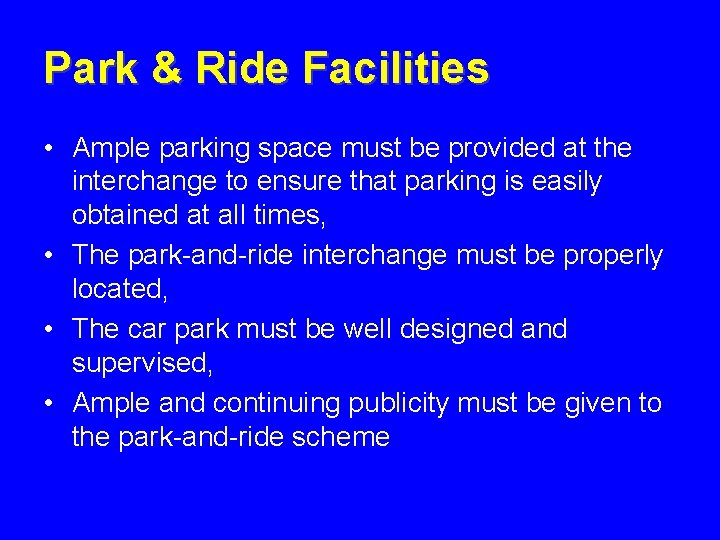 Park & Ride Facilities

• Ample parking space must be provided at the interchange to ensure that parking is easily obtained at all times,
• The park-and-ride interchange must be properly located,
• The car park must be well designed and supervised,
• Ample and continuing publicity must be given to the park-and-ride scheme